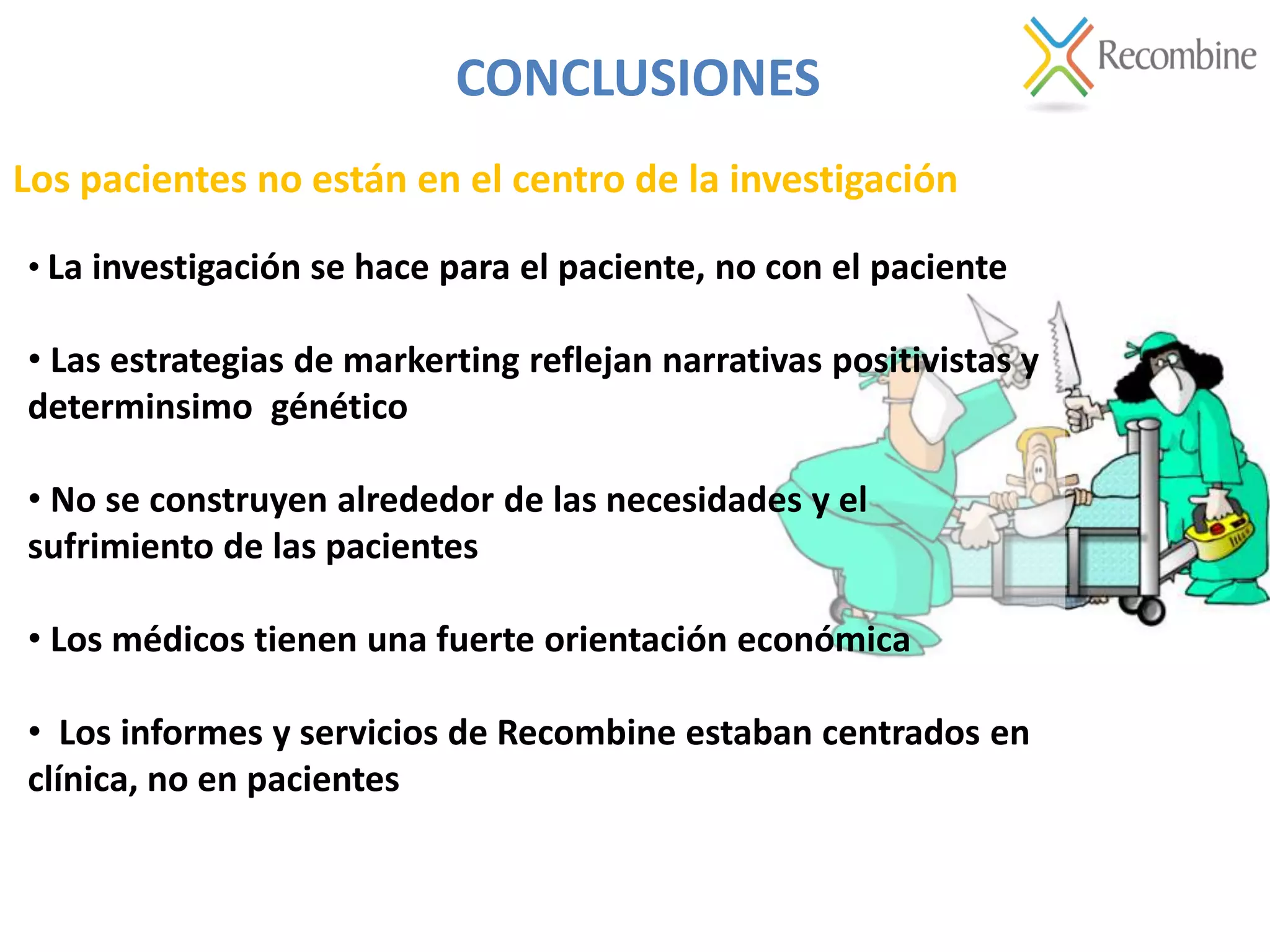 CONCLUSIONES

Recombine

Los pacientes no están en el centro de la investigación

• La investigación se hace para el paciente, no con el paciente

• Las estrategias de markerting reflejan narrativas positivistas y determinsimo génético

• No se construyen alrededor de las necesidades y el sufrimiento de las pacientes

• Los médicos tienen una fuerte orientación económica

• Los informes y servicios de Recombine estaban centrados en clínica, no en pacientes